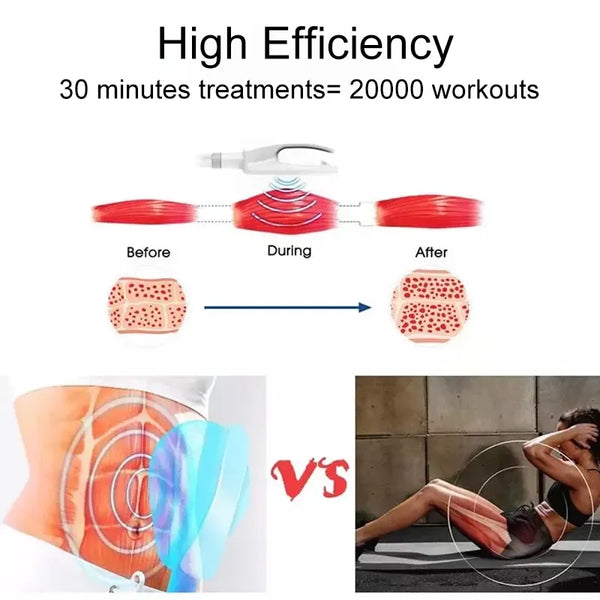 High Efficiency
30 minutes treatments= 20000 workouts

Before

During

After

VS